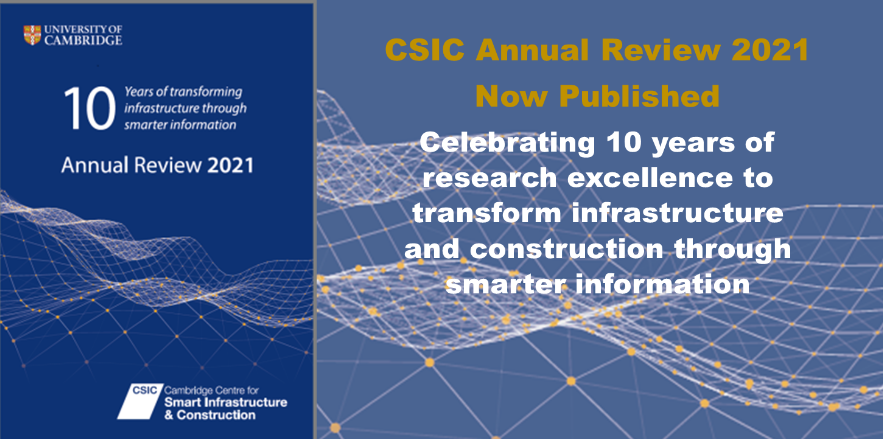 UNIVERSITY OF CAMBRIDGE

10 Years of transforming infrastructure through smarter information

Annual Review 2021

CSIC Cambridge Centre for Smart Infrastructure & Construction

CSIC Annual Review 2021

Now Published

Celebrating 10 years of research excellence to transform infrastructure and construction through smarter information